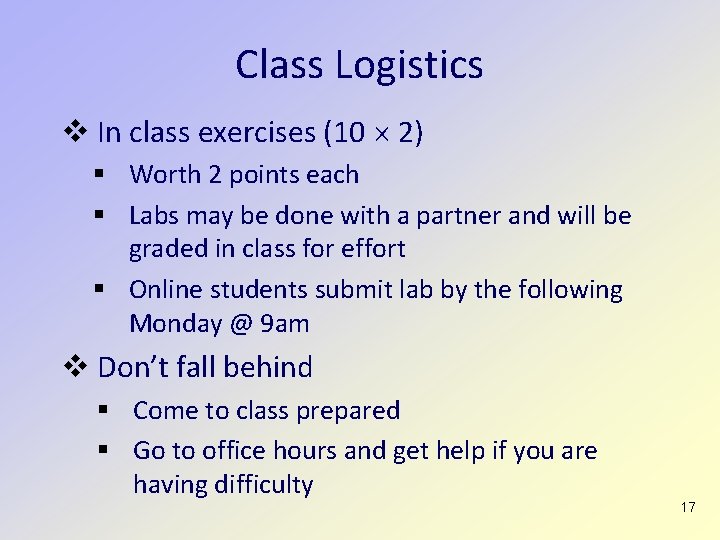 Class Logistics

❖ In class exercises ($10 \times 2$)

▪ Worth 2 points each

▪ Labs may be done with a partner and will be graded in class for effort

▪ Online students submit lab by the following Monday @ 9am

❖ Don't fall behind

▪ Come to class prepared

▪ Go to office hours and get help if you are having difficulty

17